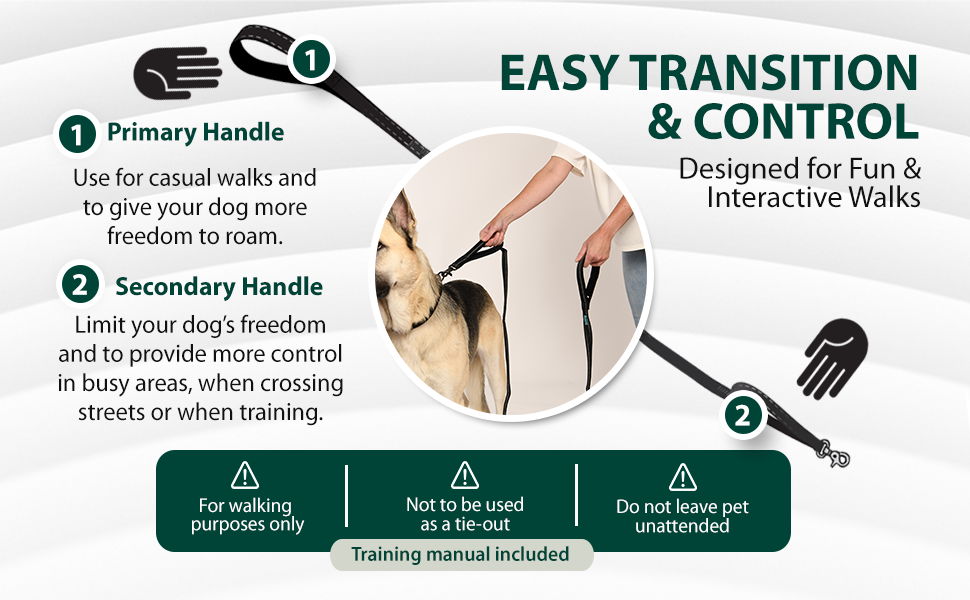 1

EASY TRANSITION & CONTROL

Designed for Fun & Interactive Walks

1 Primary Handle

Use for casual walks and to give your dog more freedom to roam.

2 Secondary Handle

Limit your dog's freedom and to provide more control in busy areas, when crossing streets or when training.

2

For walking purposes only

Not to be used as a tie-out

Do not leave pet unattended

Training manual included